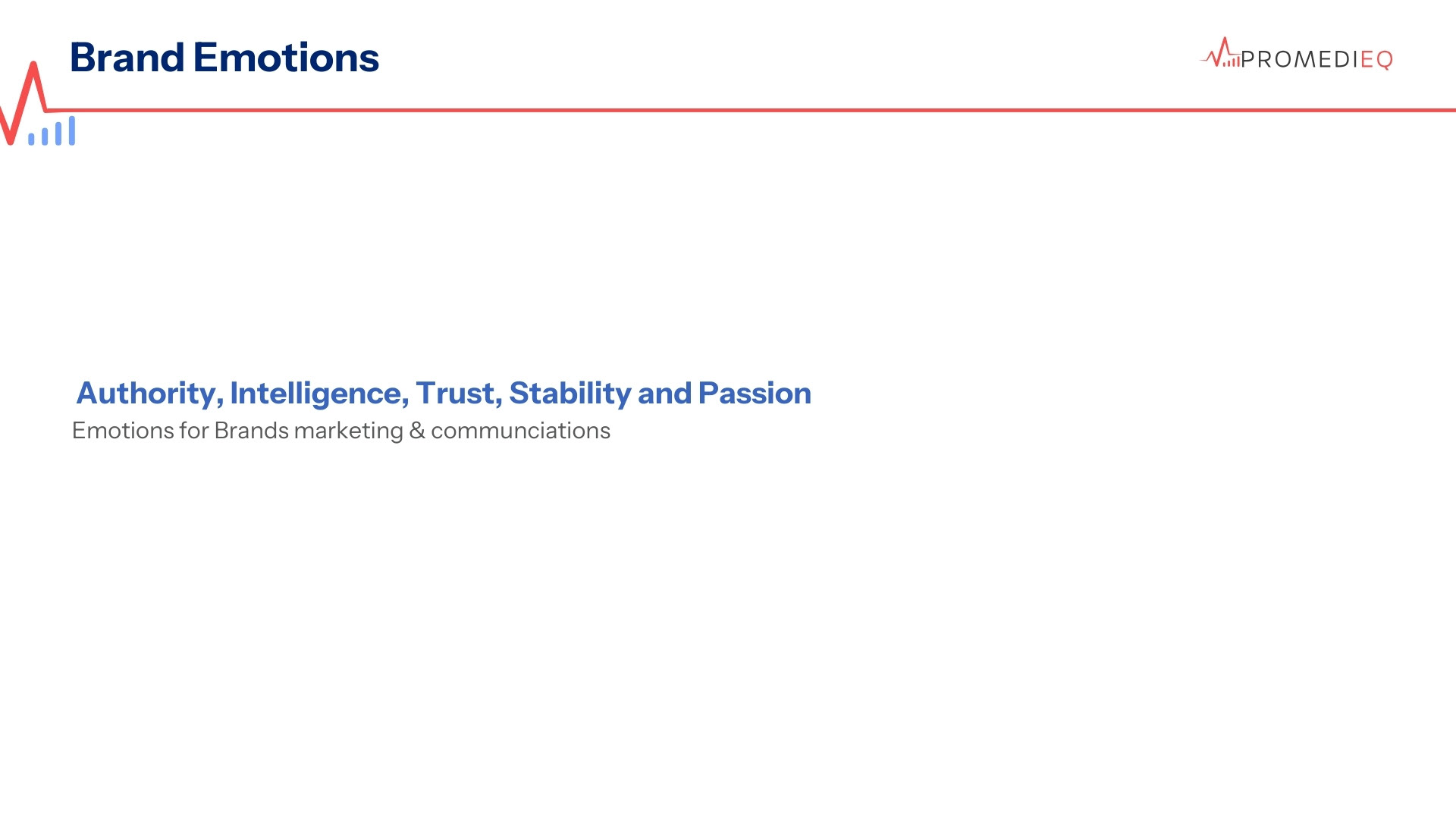 Brand Emotions

PROMEDIEQ

Authority, Intelligence, Trust, Stability and Passion

Emotions for Brands marketing & communciations